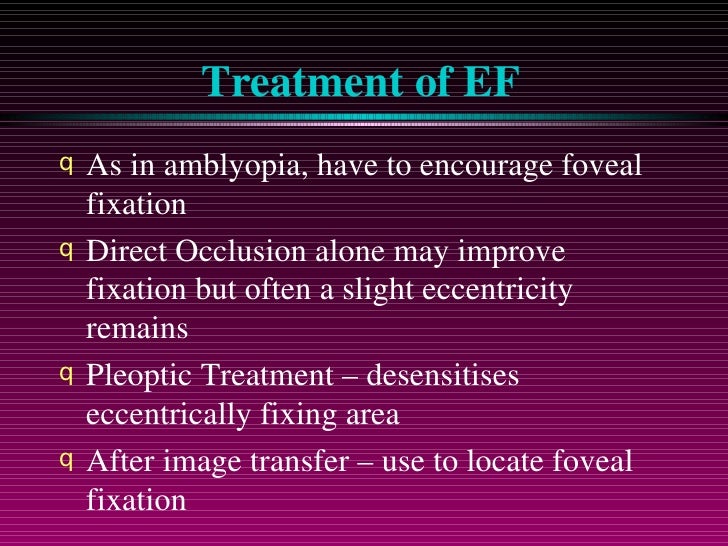 Treatment of EF

q As in amblyopia, have to encourage foveal fixation

q Direct Occlusion alone may improve fixation but often a slight eccentricity remains

q Pleoptic Treatment – desensitises eccentrically fixing area

q After image transfer – use to locate foveal fixation